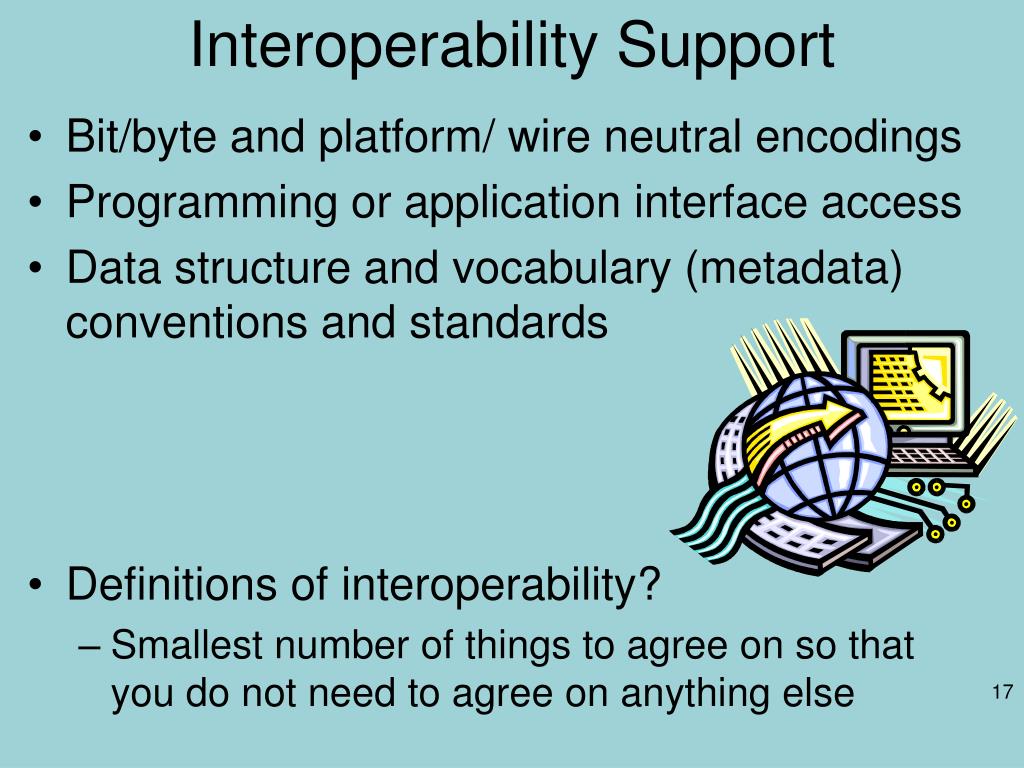 Interoperability Support

• Bit/byte and platform/ wire neutral encodings
• Programming or application interface access
• Data structure and vocabulary (metadata) conventions and standards

• Definitions of interoperability?
– Smallest number of things to agree on so that you do not need to agree on anything else

17